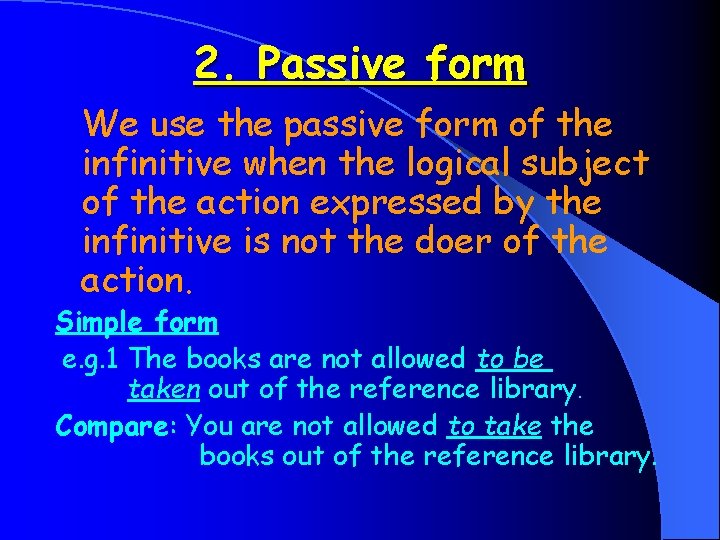 2. Passive form

We use the passive form of the infinitive when the logical subject of the action expressed by the infinitive is not the doer of the action.

Simple form

e.g.1 The books are not allowed to be taken out of the reference library.

Compare: You are not allowed to take the books out of the reference library.